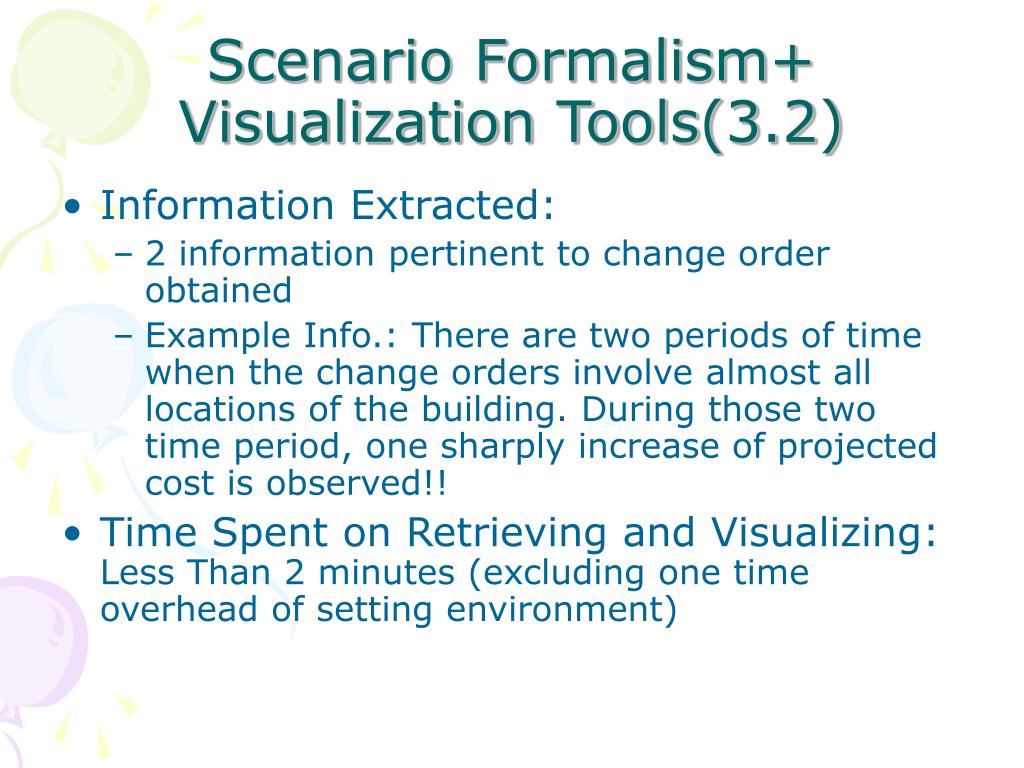 Scenario Formalism+ Visualization Tools(3.2)

• Information Extracted:
– 2 information pertinent to change order obtained
– Example Info.: There are two periods of time when the change orders involve almost all locations of the building. During those two time period, one sharply increase of projected cost is observed!!

• Time Spent on Retrieving and Visualizing: Less Than 2 minutes (excluding one time overhead of setting environment)